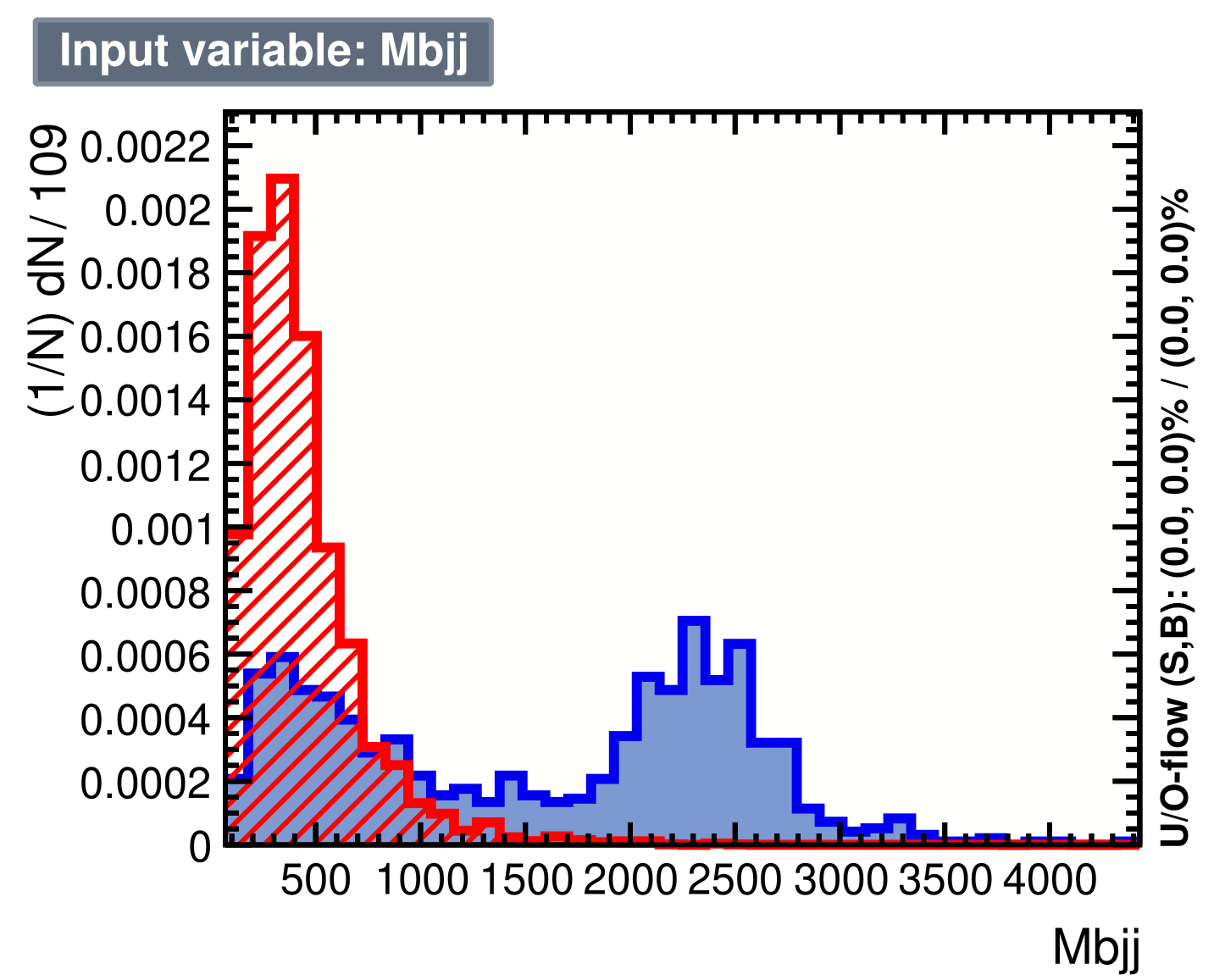 Input variable: Mbjj

(1/N) dN/ 109

0.0022
0.002
0.0018
0.0016
0.0014
0.0012
0.001
0.0008
0.0006
0.0004
0.0002
0

500 1000 1500 2000 2500 3000 3500 4000

Mbjj

U/O-flow (S,B): (0.0, 0.0)% / (0.0, 0.0)%